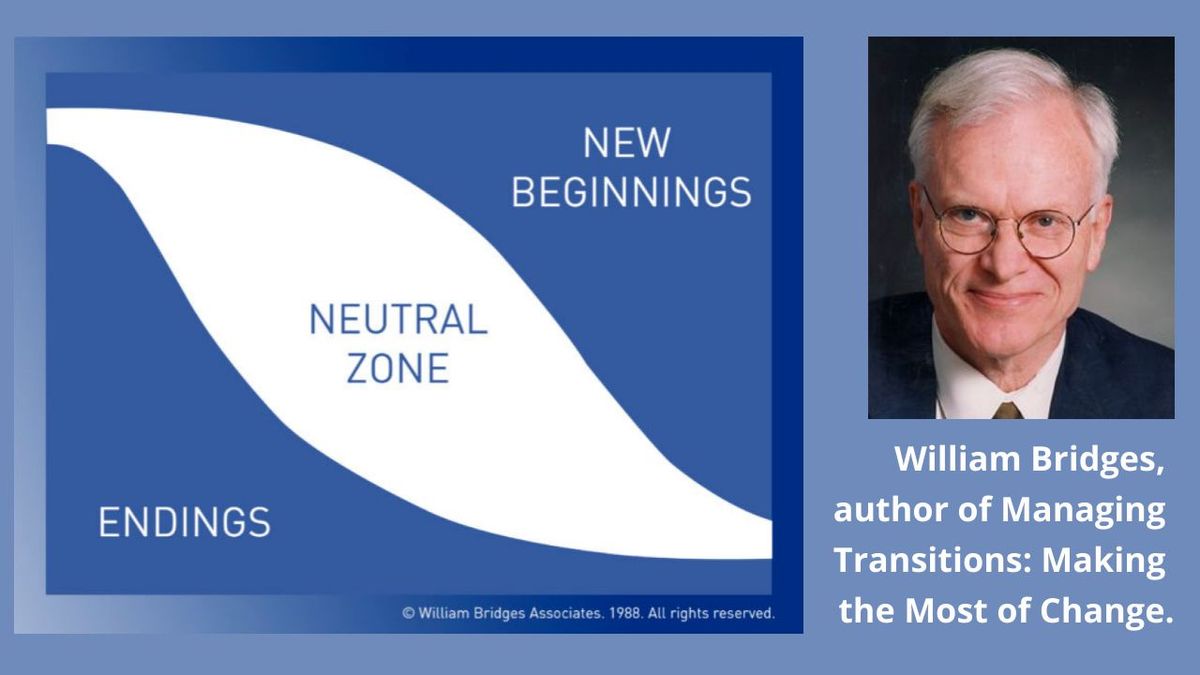 NEW BEGINNINGS

NEUTRAL ZONE

ENDINGS

© William Bridges Associates. 1988. All rights reserved.

William Bridges, author of Managing Transitions: Making the Most of Change.